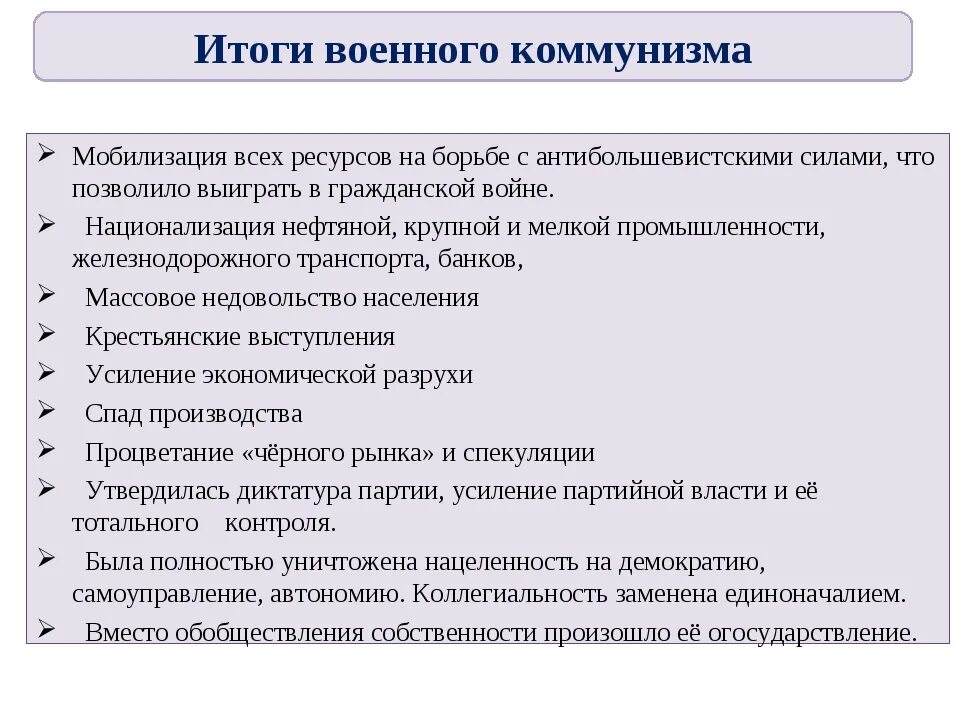 Итоги военного коммунизма

➢ Мобилизация всех ресурсов на борьбе с антибольшевистскими силами, что позволило выиграть в гражданской войне.

➢ Национализация нефтяной, крупной и мелкой промышленности, железнодорожного транспорта, банков,

➢ Массовое недовольство населения

➢ Крестьянские выступления

➢ Усиление экономической разрухи

➢ Спад производства

➢ Процветание «чёрного рынка» и спекуляции

➢ Утвердилась диктатура партии, усиление партийной власти и её тотального контроля.

➢ Была полностью уничтожена нацеленность на демократию, самоуправление, автономию. Коллегиальность заменена единоначалием.

➢ Вместо обобществления собственности произошло её огосударствление.